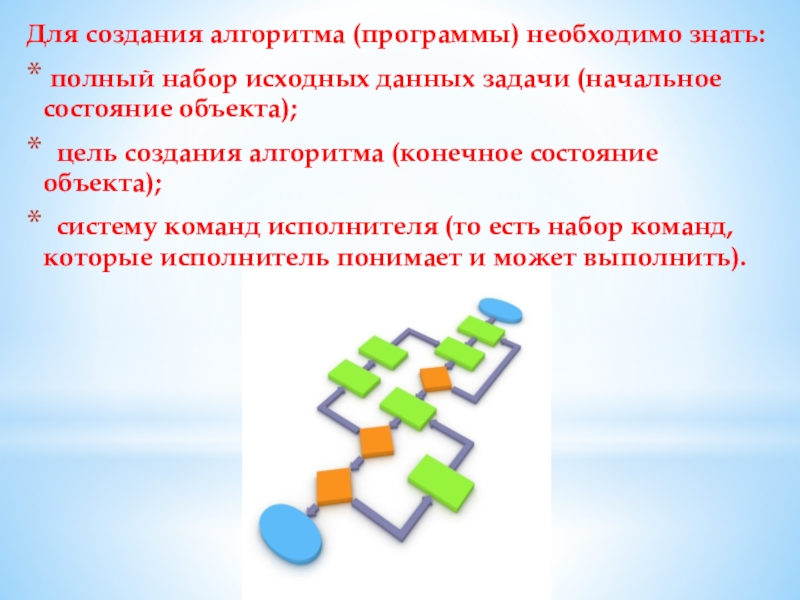 Для создания алгоритма (программы) необходимо знать:

* полный набор исходных данных задачи (начальное состояние объекта);

* цель создания алгоритма (конечное состояние объекта);

* систему команд исполнителя (то есть набор команд, которые исполнитель понимает и может выполнить).